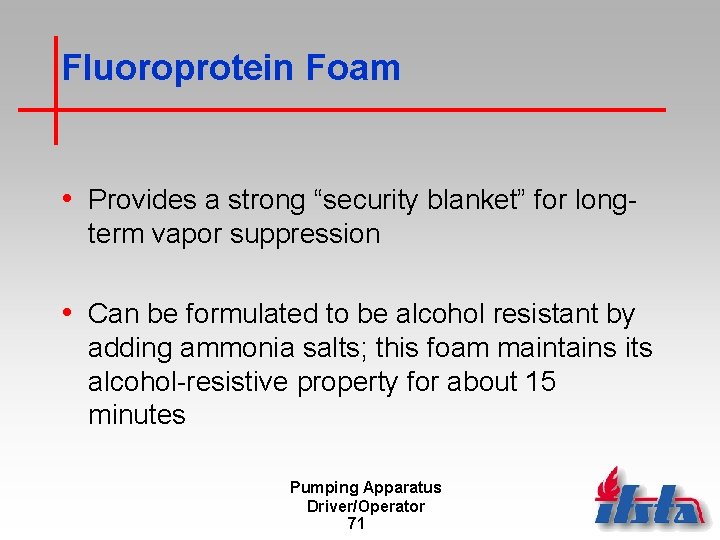 Fluoroprotein Foam

• Provides a strong “security blanket” for long-term vapor suppression

• Can be formulated to be alcohol resistant by adding ammonia salts; this foam maintains its alcohol-resistive property for about 15 minutes

Pumping Apparatus Driver/Operator
71

ifsta